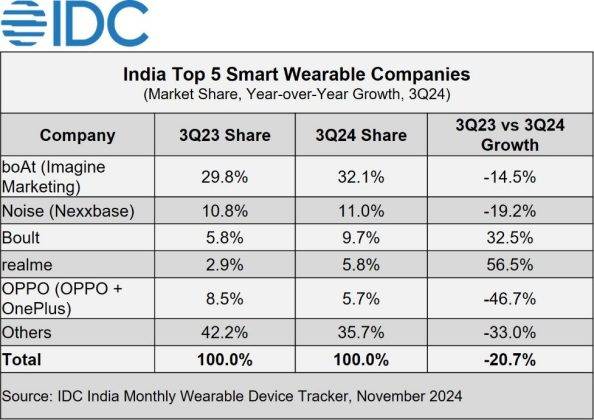 IDC

India Top 5 Smart Wearable Companies
(Market Share, Year-over-Year Growth, 3Q24)

| Company | 3Q23 Share | 3Q24 Share | 3Q23 vs 3Q24 Growth |
|---|---|---|---|
| boAt (Imagine Marketing) | 29.8% | 32.1% | -14.5% |
| Noise (Nexxbase) | 10.8% | 11.0% | -19.2% |
| Boult | 5.8% | 9.7% | 32.5% |
| realme | 2.9% | 5.8% | 56.5% |
| OPPO (OPPO + OnePlus) | 8.5% | 5.7% | -46.7% |
| Others | 42.2% | 35.7% | -33.0% |
| Total | 100.0% | 100.0% | -20.7% |

Source: IDC India Monthly Wearable Device Tracker, November 2024